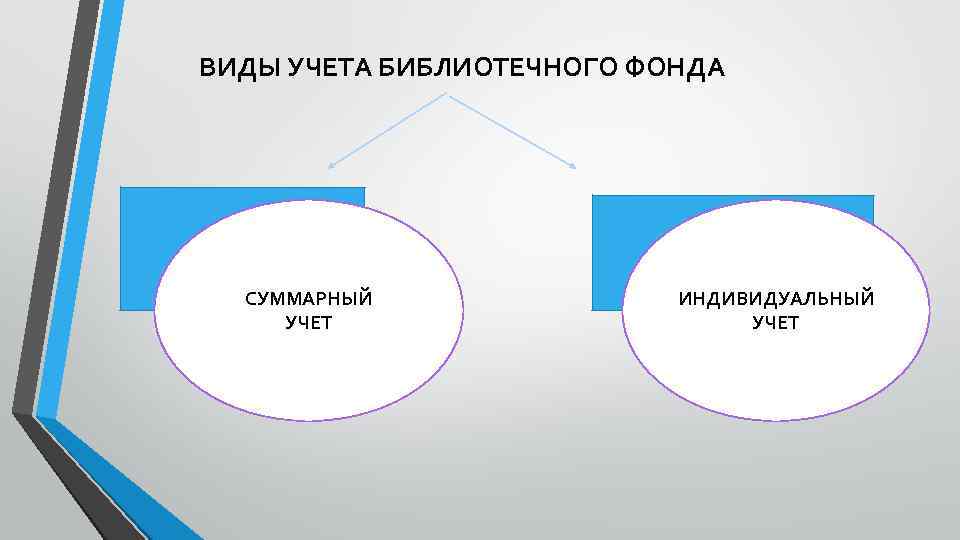 ВИДЫ УЧЕТА БИБЛИОТЕЧНОГО ФОНДА

СУММАРНЫЙ УЧЕТ

ИНДИВИДУАЛЬНЫЙ УЧЕТ